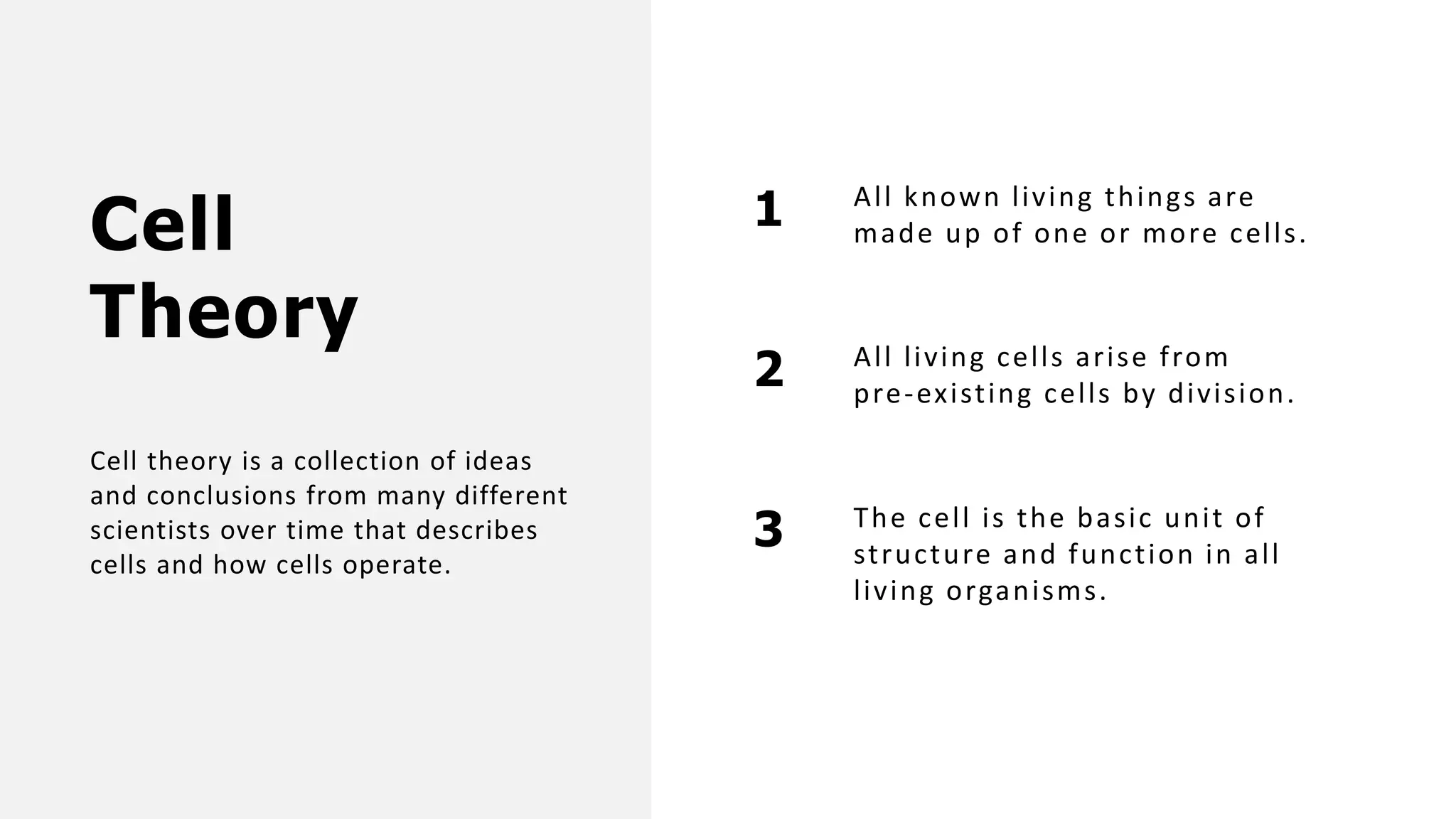 Cell Theory

Cell theory is a collection of ideas and conclusions from many different scientists over time that describes cells and how cells operate.

1

All known living things are made up of one or more cells.

2

All living cells arise from pre-existing cells by division.

3

The cell is the basic unit of structure and function in all living organisms.